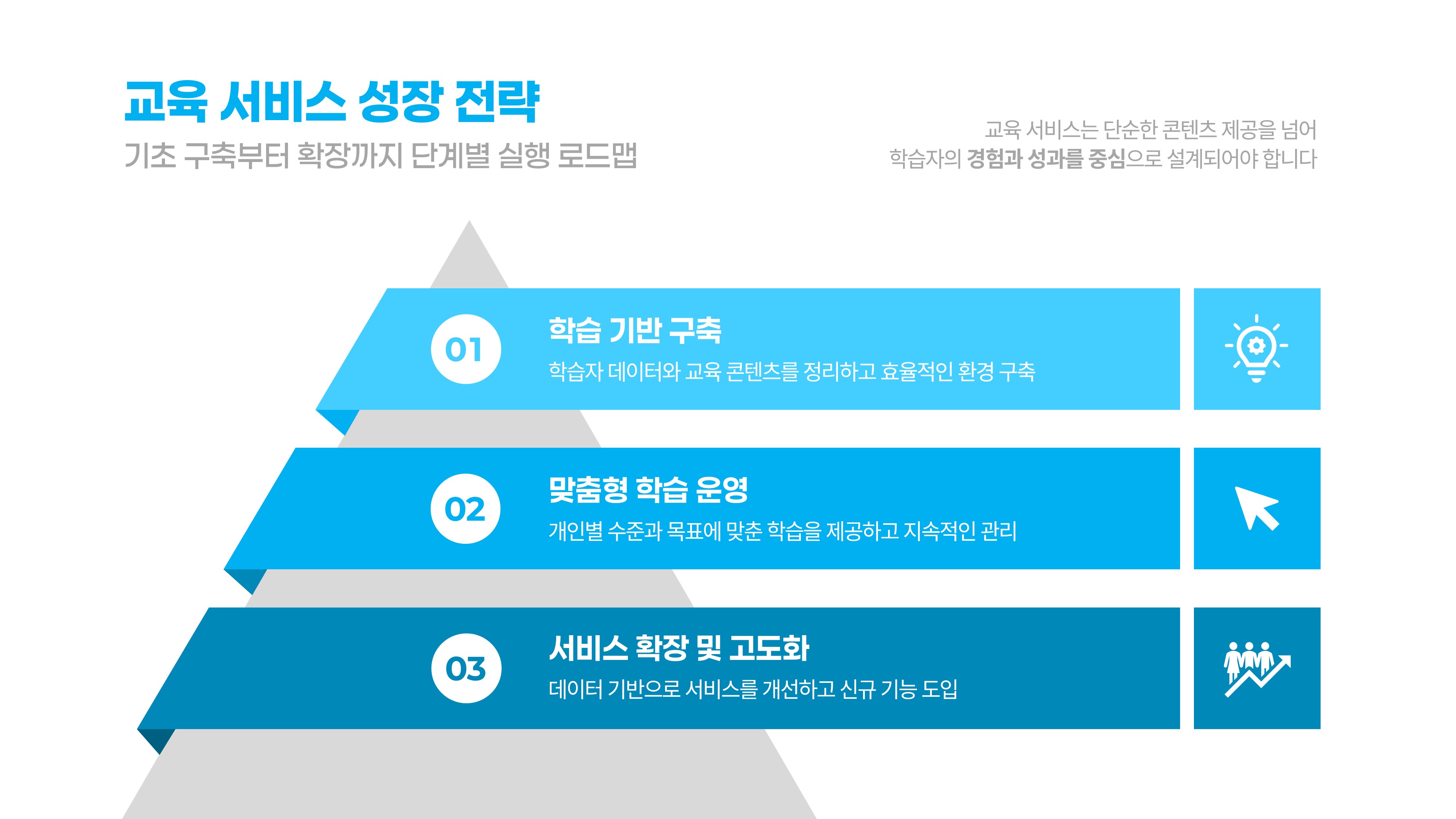 교육 서비스 성장 전략

기초 구축부터 확장까지 단계별 실행 로드맵

교육 서비스는 단순한 콘텐츠 제공을 넘어
학습자의 경험과 성과를 중심으로 설계되어야 합니다

01

학습 기반 구축

학습자 데이터와 교육 콘텐츠를 정리하고 효율적인 환경 구축

02

맞춤형 학습 운영

개인별 수준과 목표에 맞춘 학습을 제공하고 지속적인 관리

03

서비스 확장 및 고도화

데이터 기반으로 서비스를 개선하고 신규 기능 도입